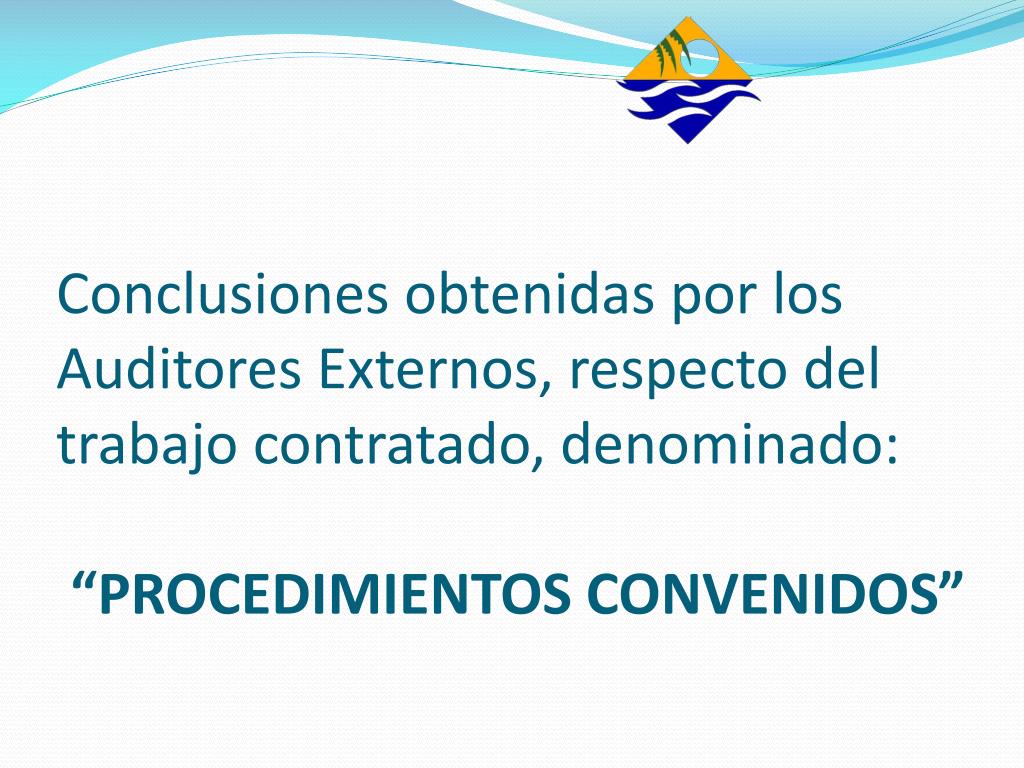 Conclusiones obtenidas por los Auditores Externos, respecto del trabajo contratado, denominado:

“PROCEDIMIENTOS CONVENIDOS”